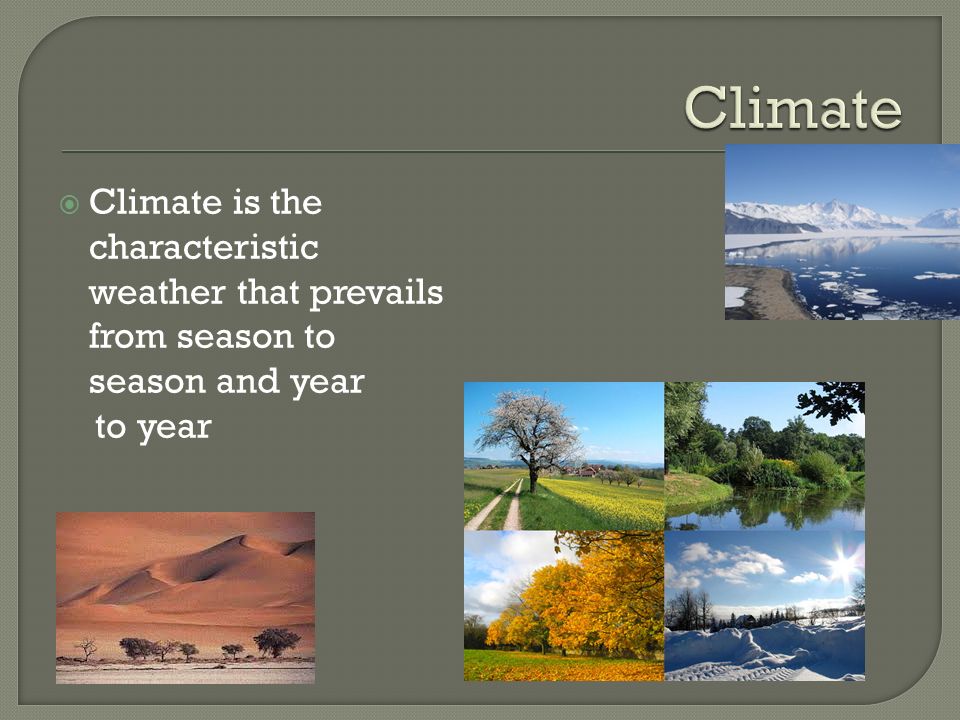 Climate

Climate is the characteristic weather that prevails from season to season and year to year